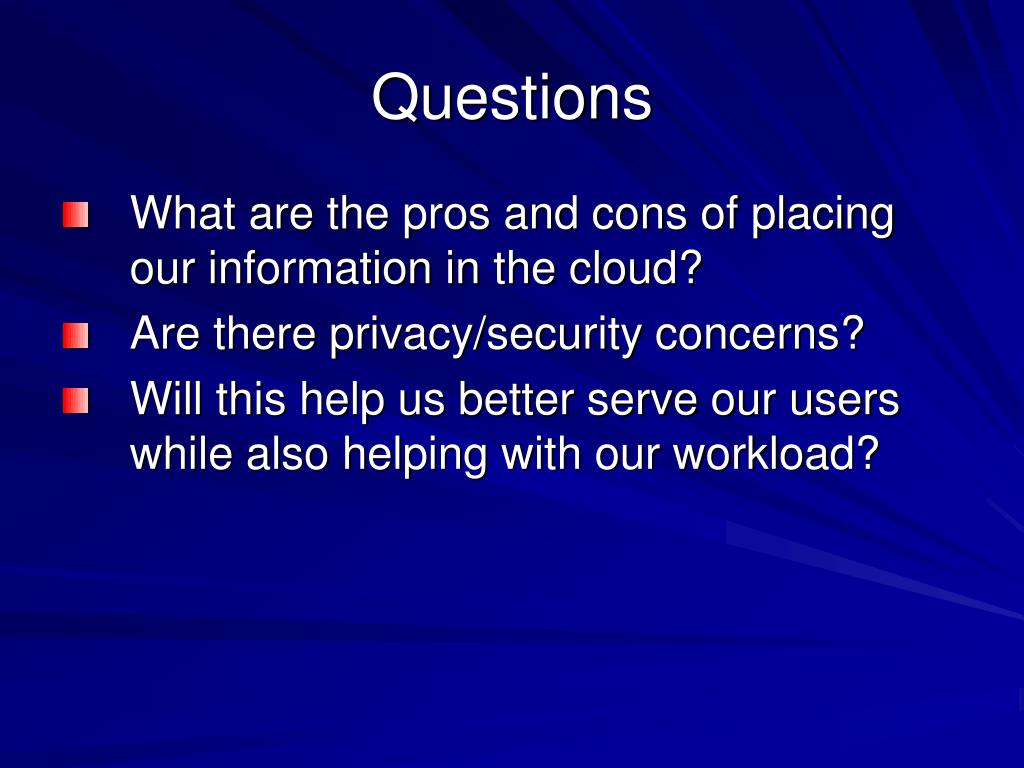 Questions

What are the pros and cons of placing our information in the cloud?

Are there privacy/security concerns?

Will this help us better serve our users while also helping with our workload?